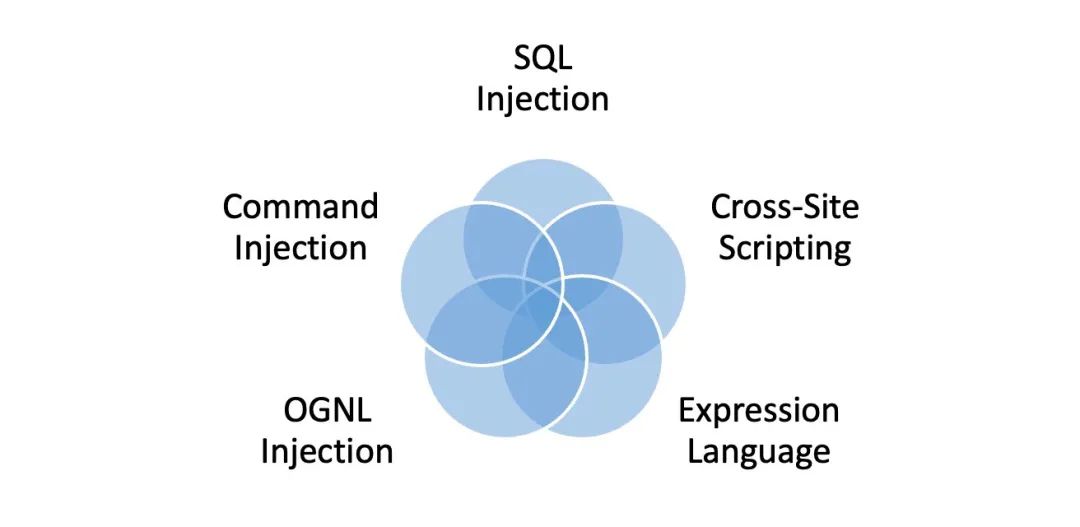 SQL Injection

Command Injection

Cross-Site Scripting

OGNL Injection

Expression Language